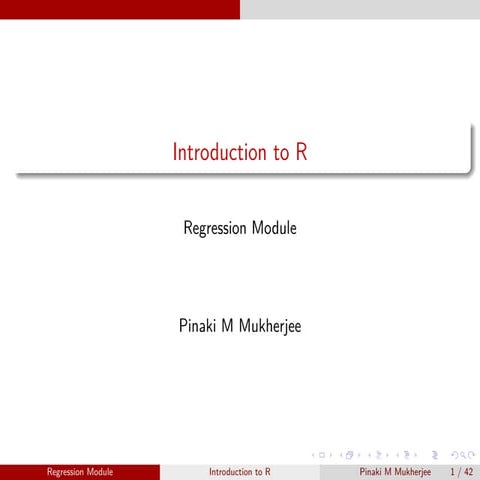 Introduction to R

Regression Module

Pinaki M Mukherjee

Regression Module Introduction to R Pinaki M Mukherjee 1 / 42